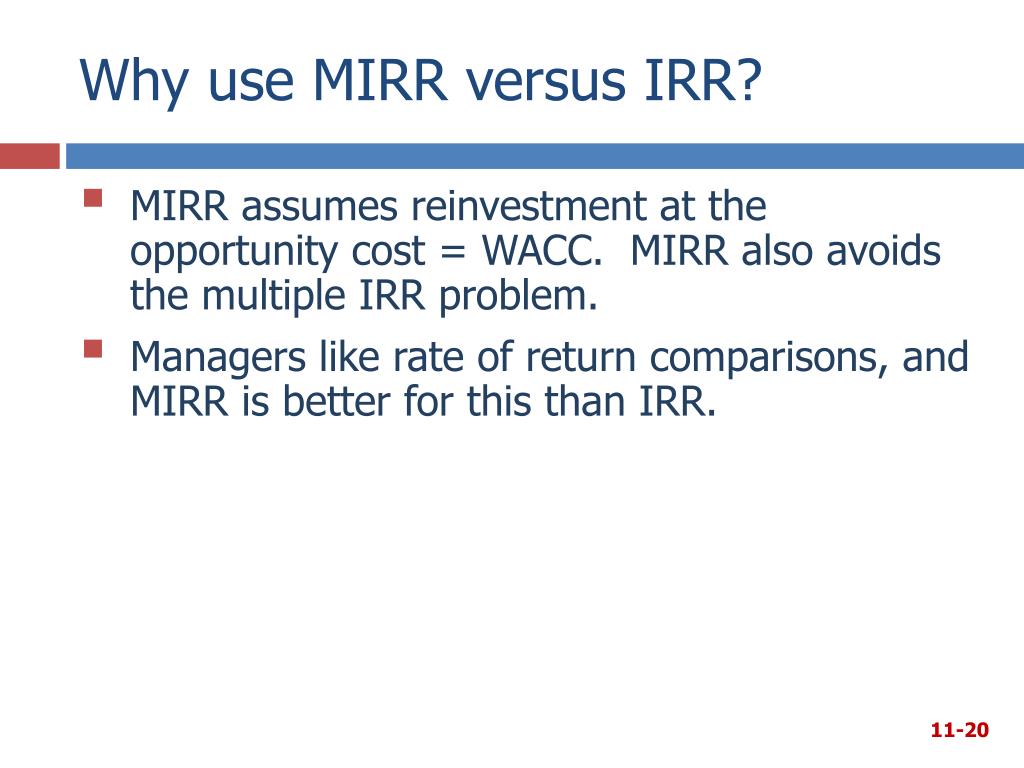 Why use MIRR versus IRR?

MIRR assumes reinvestment at the opportunity cost = WACC.  MIRR also avoids the multiple IRR problem.

Managers like rate of return comparisons, and MIRR is better for this than IRR.

11-20